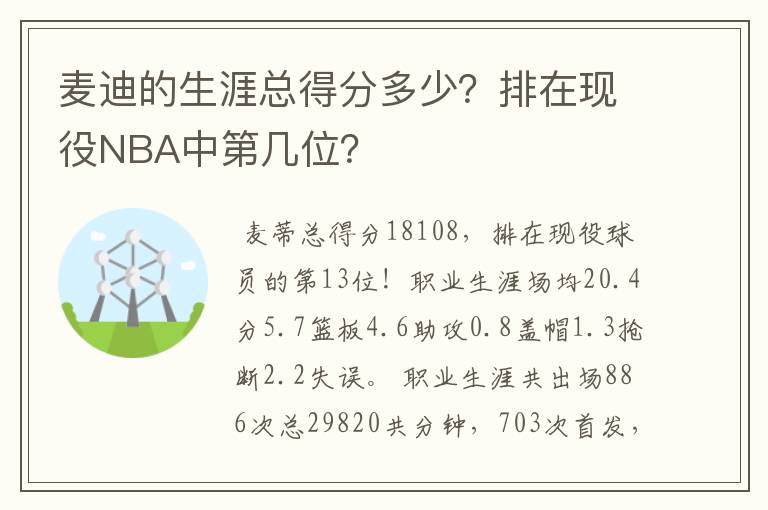 麦迪的生涯总得分多少？排在现役NBA中第几位？

麦蒂总得分18108，排在现役球员的第13位！职业生涯场均20.4分5.7篮板4.6助攻0.8盖帽1.3抢断2.2失误。职业生涯共出场886次总29820共分钟，703次首发，